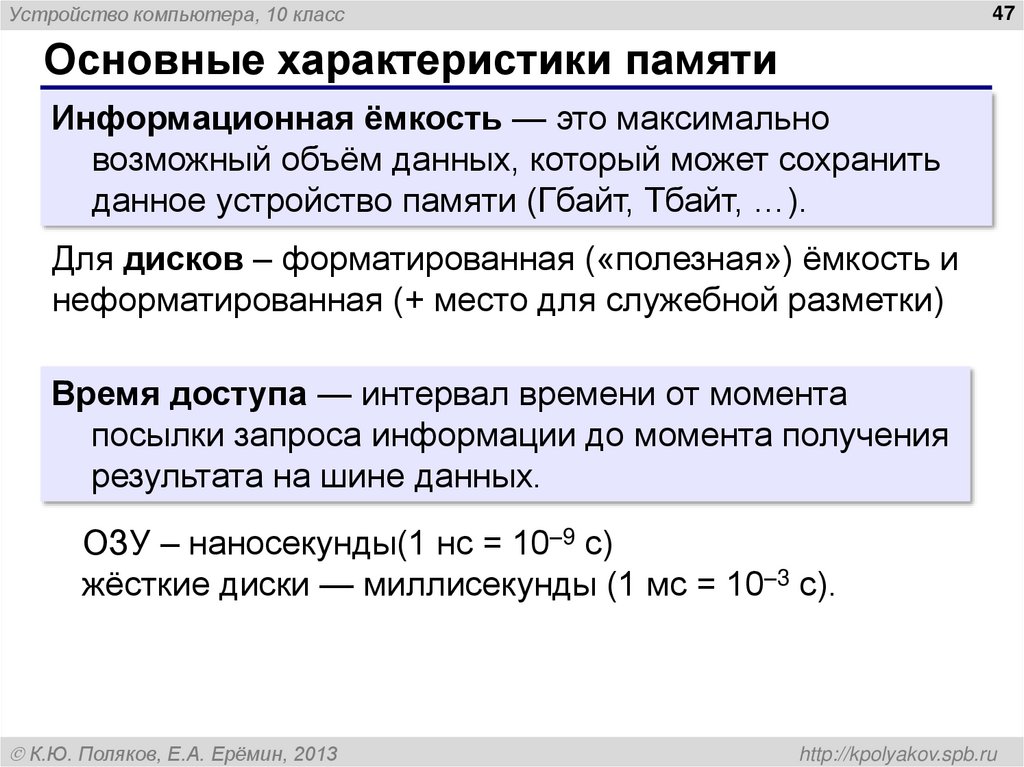 Устройство компьютера, 10 класс

47

Основные характеристики памяти

Информационная ёмкость — это максимально возможный объём данных, который может сохранить данное устройство памяти (Гбайт, Тбайт, …).

Для дисков – форматированная («полезная») ёмкость и неформатированная (+ место для служебной разметки)

Время доступа — интервал времени от момента посылки запроса информации до момента получения результата на шине данных.

ОЗУ – наносекунды(1 нс = $10^{-9}$ с)
жёсткие диски — миллисекунды (1 мс = $10^{-3}$ с).

© К.Ю. Поляков, Е.А. Ерёмин, 2013

http://kpolyakov.spb.ru